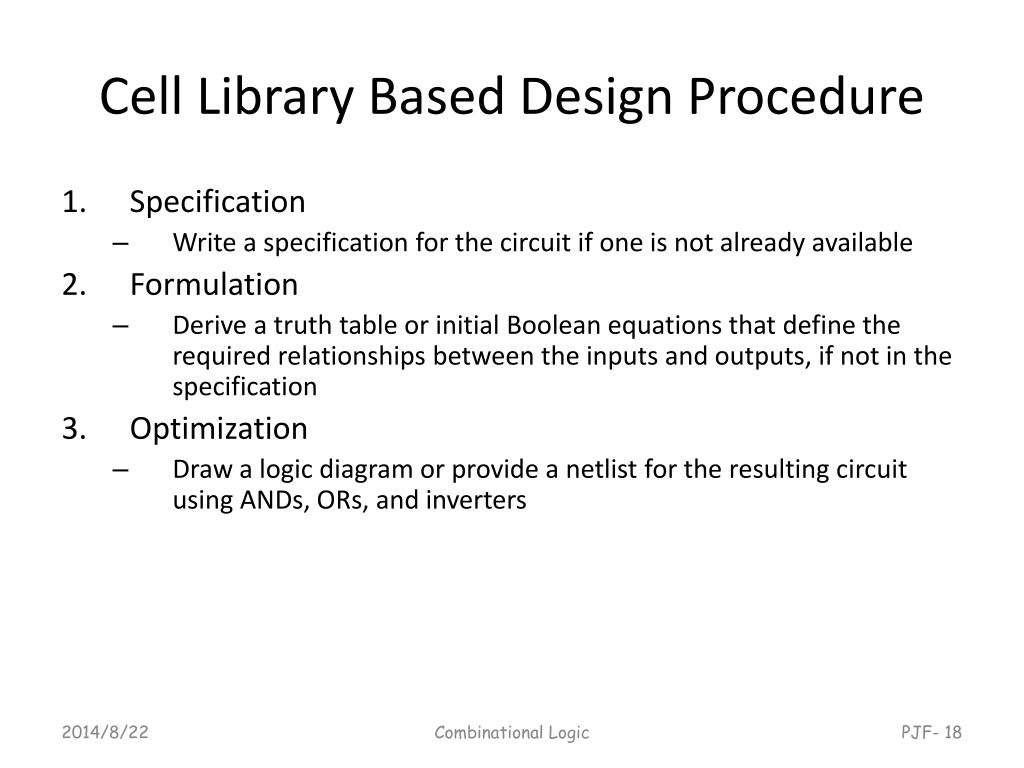 Cell Library Based Design Procedure

1. Specification
– Write a specification for the circuit if one is not already available
2. Formulation
– Derive a truth table or initial Boolean equations that define the required relationships between the inputs and outputs, if not in the specification
3. Optimization
– Draw a logic diagram or provide a netlist for the resulting circuit using ANDs, ORs, and inverters

2014/8/22
Combinational Logic
PJF- 18